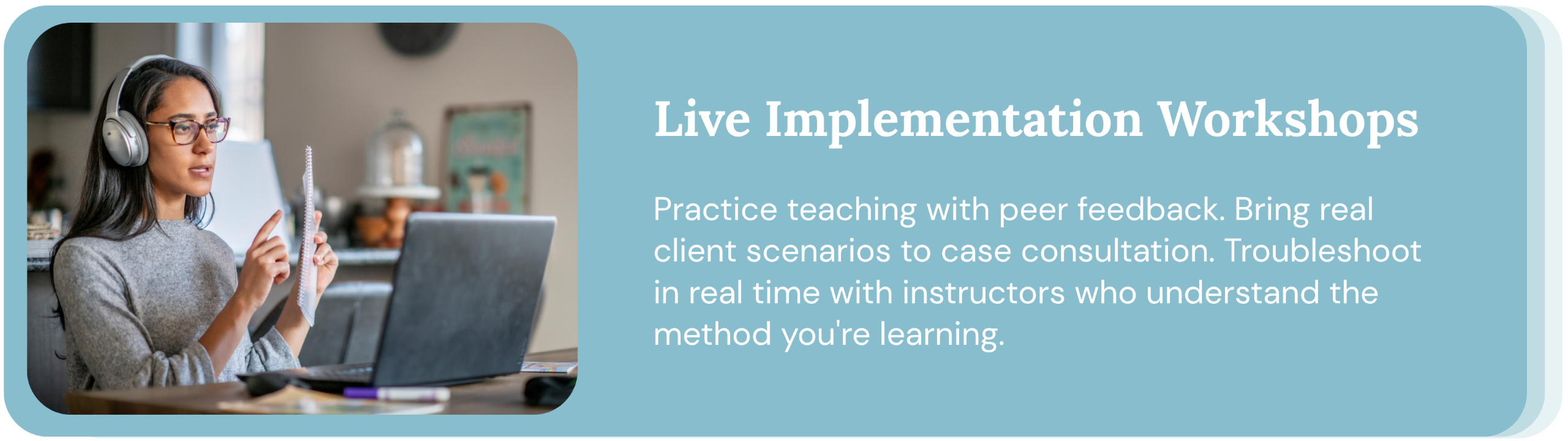 Live Implementation Workshops

Practice teaching with peer feedback. Bring real client scenarios to case consultation. Troubleshoot in real time with instructors who understand the method you're learning.